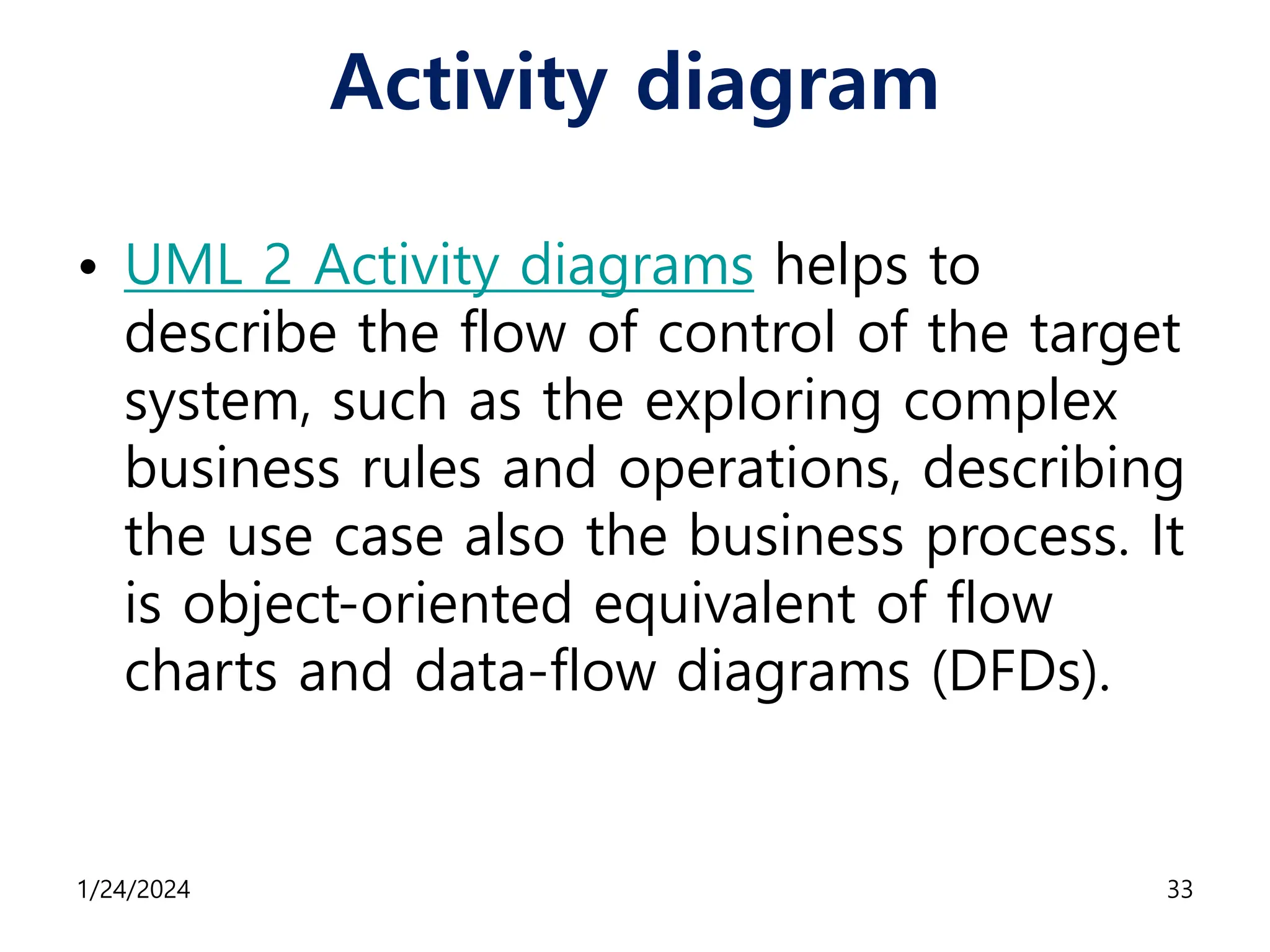 Activity diagram

• UML 2 Activity diagrams helps to describe the flow of control of the target system, such as the exploring complex business rules and operations, describing the use case also the business process. It is object-oriented equivalent of flow charts and data-flow diagrams (DFDs).

1/24/2024

33